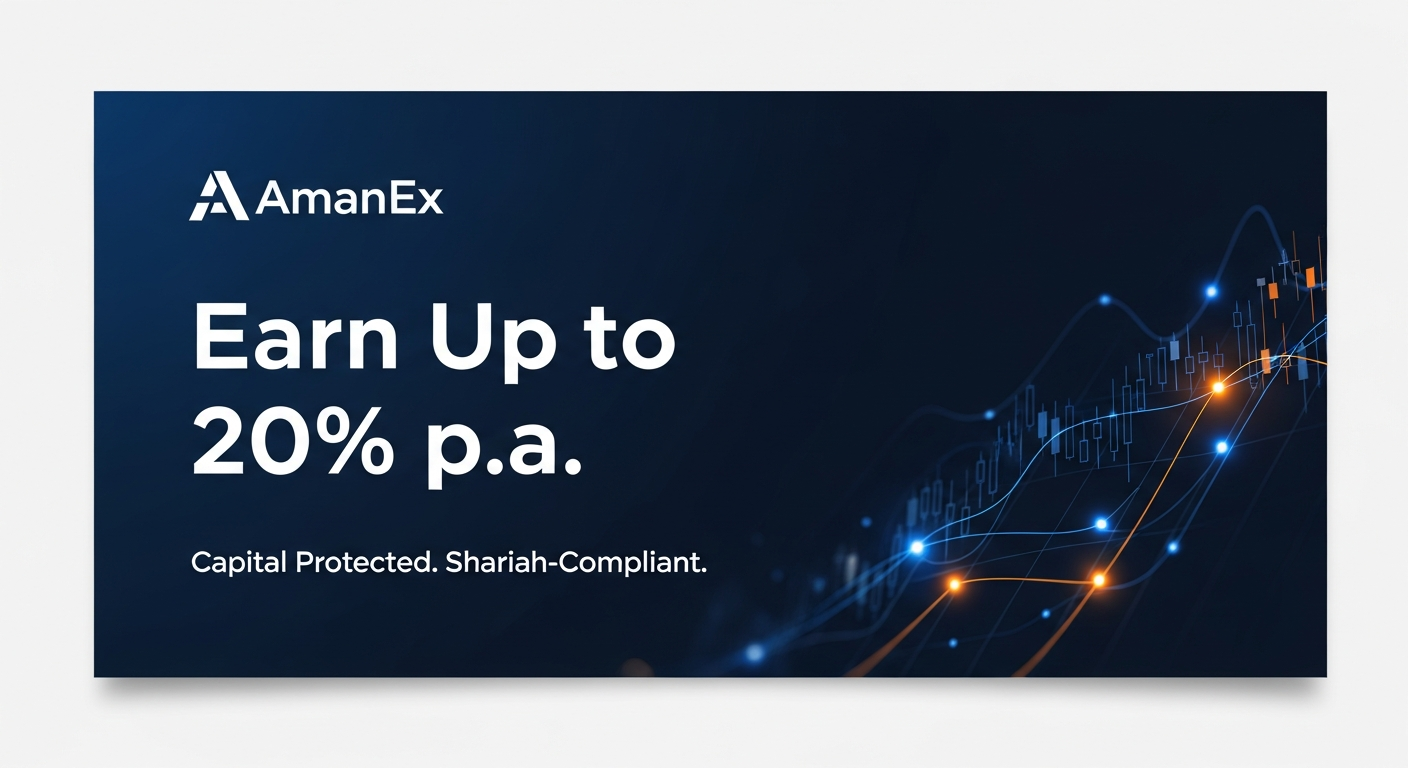 AmanEx

Earn Up to 20% p.a.

Capital Protected. Shariah-Compliant.